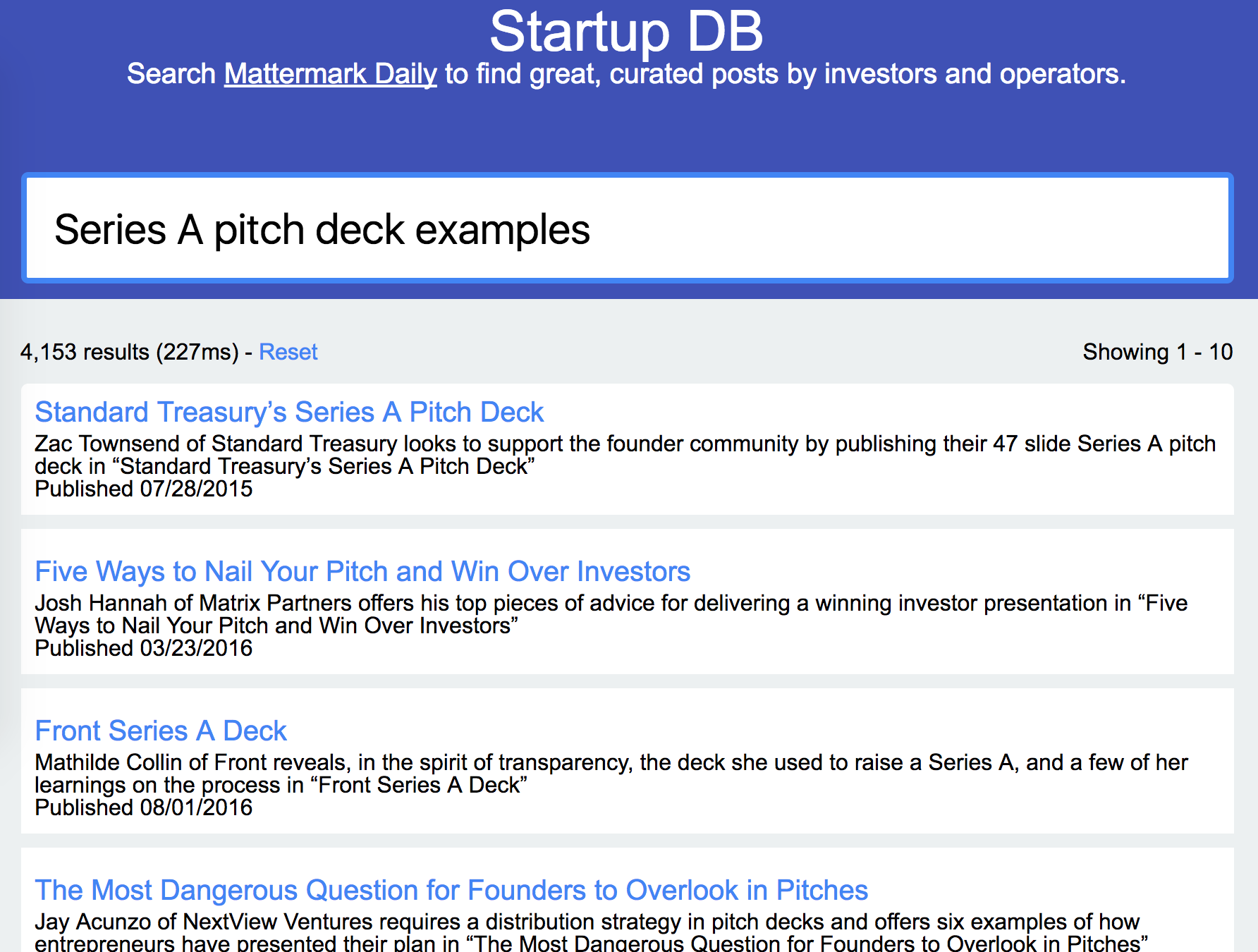 Startup DB

Search Mattermark Daily to find great, curated posts by investors and operators.

Series A pitch deck examples

4,153 results (227ms) - Reset

Showing 1 - 10

Standard Treasury's Series A Pitch Deck

Zac Townsend of Standard Treasury looks to support the founder community by publishing their 47 slide Series A pitch deck in “Standard Treasury's Series A Pitch Deck”
Published 07/28/2015

Five Ways to Nail Your Pitch and Win Over Investors

Josh Hannah of Matrix Partners offers his top pieces of advice for delivering a winning investor presentation in “Five Ways to Nail Your Pitch and Win Over Investors”
Published 03/23/2016

Front Series A Deck

Mathilde Collin of Front reveals, in the spirit of transparency, the deck she used to raise a Series A, and a few of her learnings on the process in “Front Series A Deck”
Published 08/01/2016

The Most Dangerous Question for Founders to Overlook in Pitches

Jay Acunzo of NextView Ventures requires a distribution strategy in pitch decks and offers six examples of how entrepreneurs have presented their plan in “The Most Dangerous Question for Founders to Overlook in Pitches”